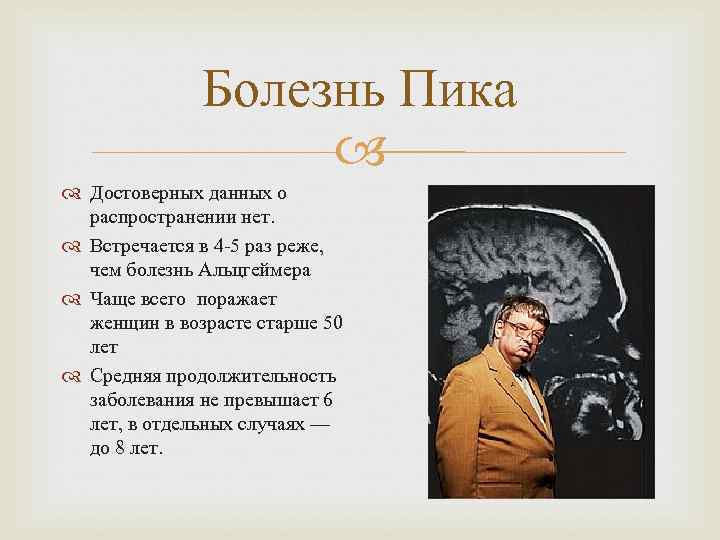 Болезнь Пика

Достоверных данных о распространении нет.

Встречается в 4-5 раз реже, чем болезнь Альцгеймера

Чаще всего поражает женщин в возрасте старше 50 лет

Средняя продолжительность заболевания не превышает 6 лет, в отдельных случаях — до 8 лет.